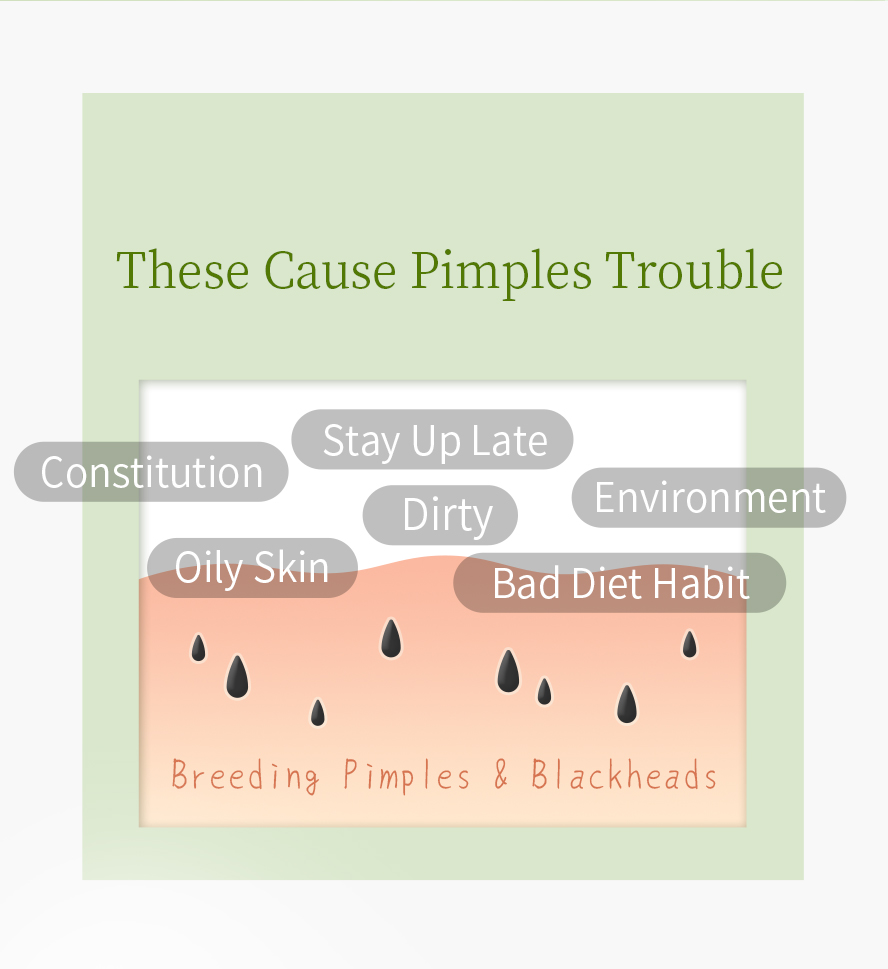 These Cause Pimples Trouble

Stay Up Late

Constitution

Dirty

Environment

Oily Skin

Bad Diet Habit

Breeding Pimples & Blackheads